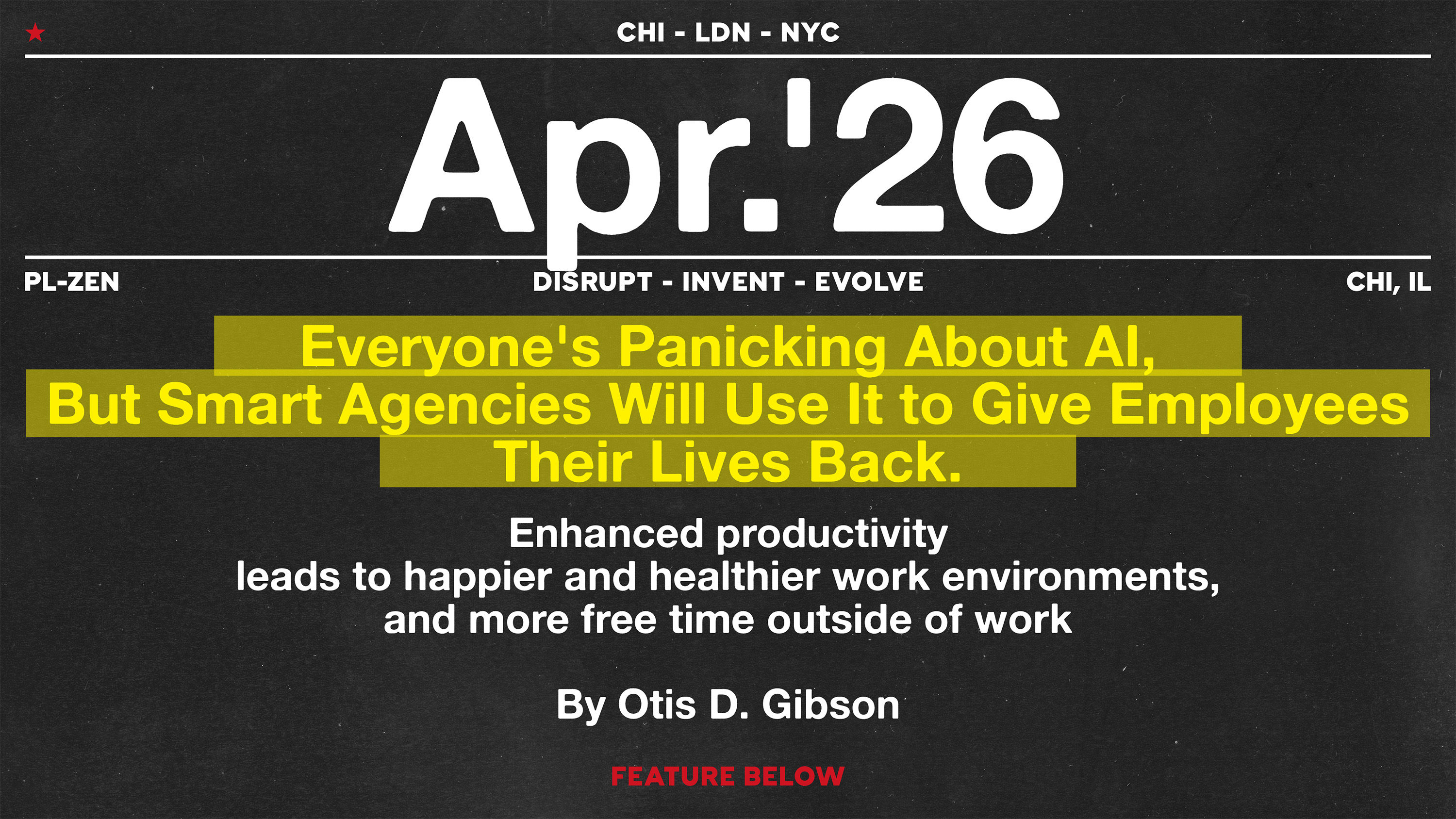 CHI - LDN - NYC

Apr.'26

PL-ZEN

DISRUPT - INVENT - EVOLVE

CHI, IL

Everyone's Panicking About AI, But Smart Agencies Will Use It to Give Employees Their Lives Back.

Enhanced productivity leads to happier and healthier work environments, and more free time outside of work

By Otis D. Gibson

FEATURE BELOW